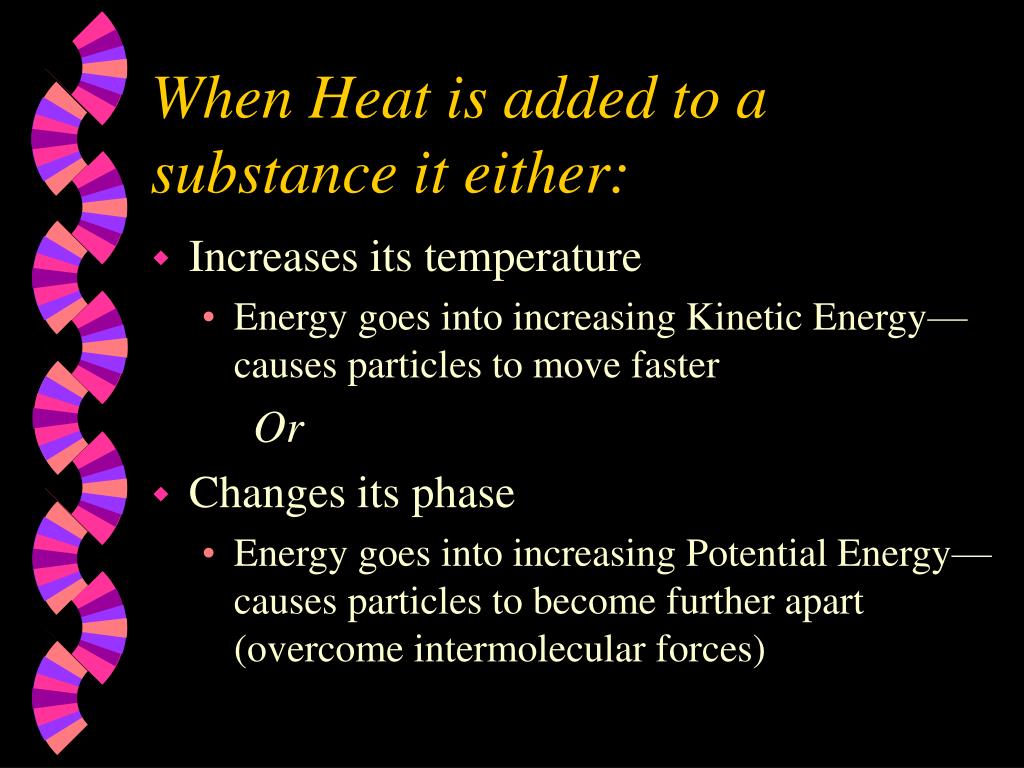 When Heat is added to a substance it either:

Increases its temperature

Energy goes into increasing Kinetic Energy—causes particles to move faster

Or

Changes its phase

Energy goes into increasing Potential Energy—causes particles to become further apart (overcome intermolecular forces)